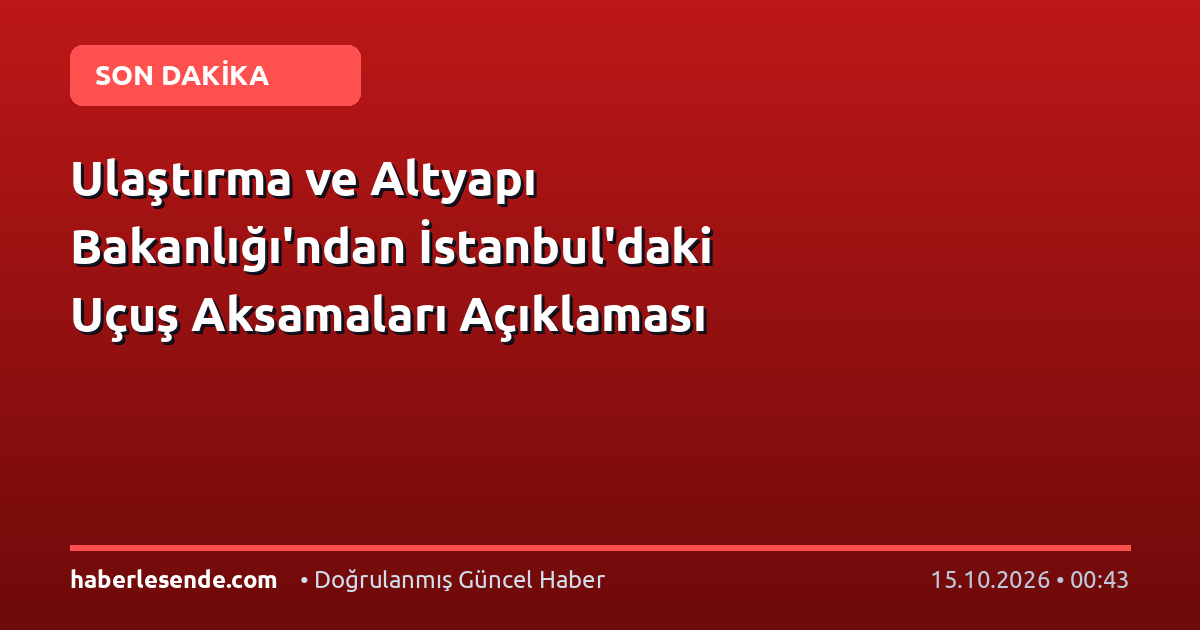 SON DAKİKA

Ulaştırma ve Altyapı Bakanlığı'ndan İstanbul'daki Uçuş Aksamaları Açıklaması

haberlesende.com • Doğrulanmış Güncel Haber 15.10.2026 • 00:43